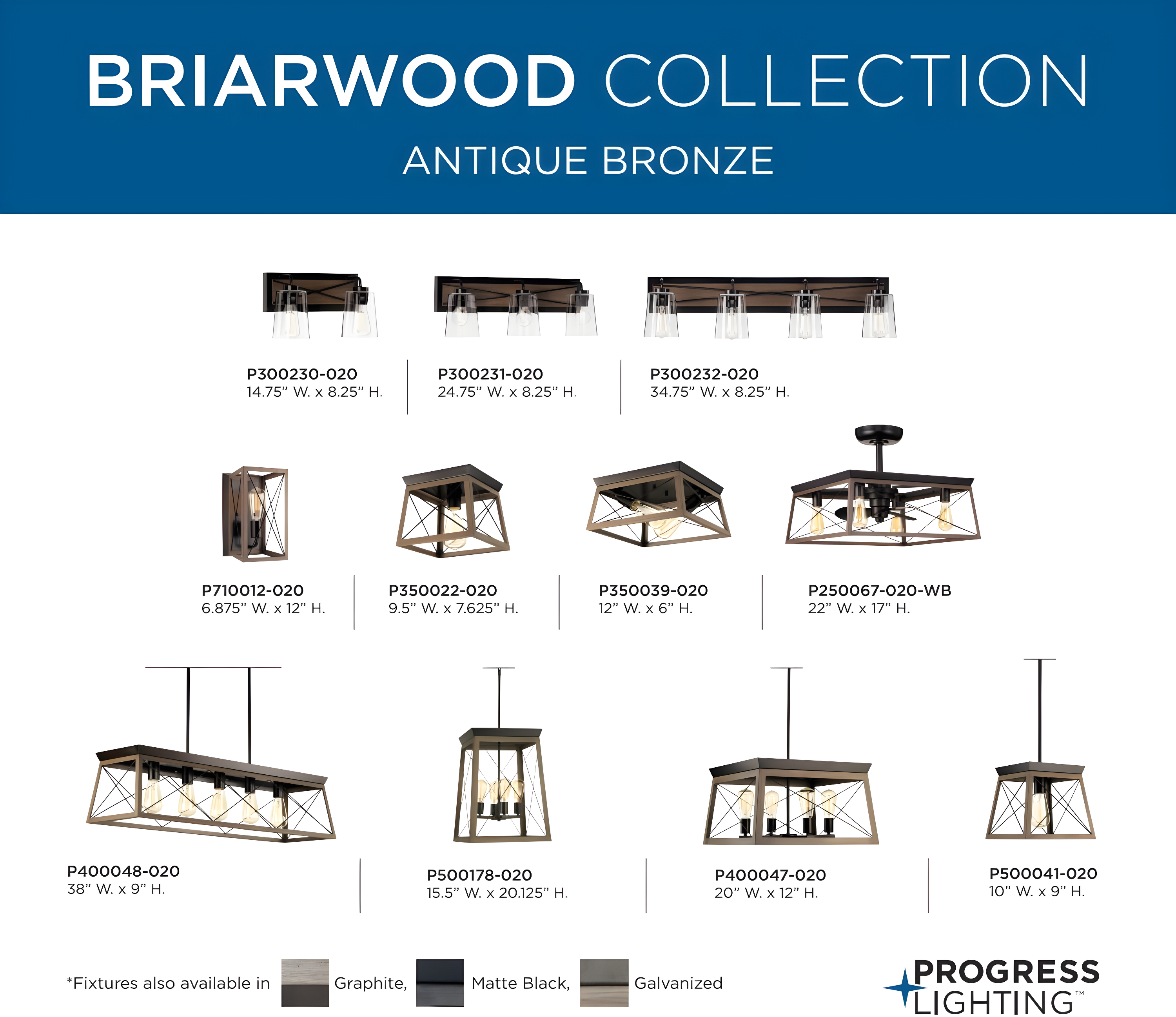 BRIARWOOD COLLECTION

ANTIQUE BRONZE

P300230-020
14.75" W. x 8.25" H.

P300231-020
24.75" W. x 8.25" H.

P300232-020
34.75" W. x 8.25" H.

P710012-020
6.875" W. x 12" H.

P350022-020
9.5" W. x 7.625" H.

P350039-020
12" W. x 6" H.

P250067-020-WB
22" W. x 17" H.

P400048-020
38" W. x 9" H.

P500178-020
15.5" W. x 20.125" H.

P400047-020
20" W. x 12" H.

P500041-020
10" W. x 9" H.

*Fixtures also available in Graphite, Matte Black, Galvanized

PROGRESS LIGHTING™